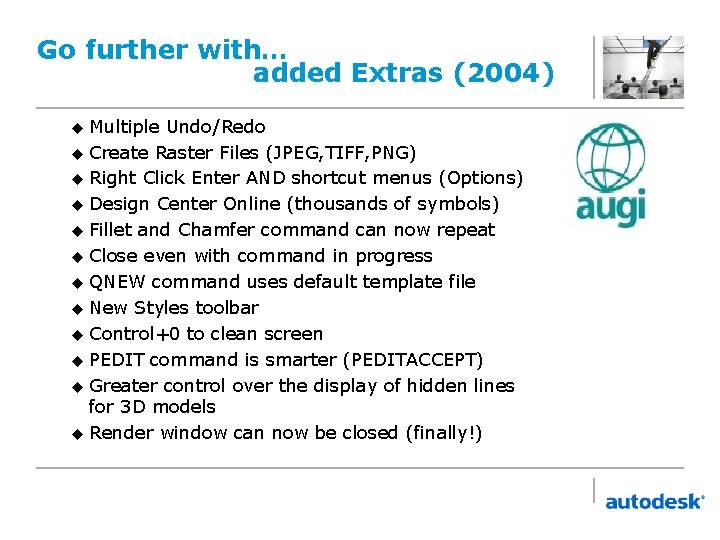 Go further with…
added Extras (2004)

◆ Multiple Undo/Redo
◆ Create Raster Files (JPEG,TIFF,PNG)
◆ Right Click Enter AND shortcut menus (Options)
◆ Design Center Online (thousands of symbols)
◆ Fillet and Chamfer command can now repeat
◆ Close even with command in progress
◆ QNEW command uses default template file
◆ New Styles toolbar
◆ Control+0 to clean screen
◆ PEDIT command is smarter (PEDITACCEPT)
◆ Greater control over the display of hidden lines for 3D models
◆ Render window can now be closed (finally!)

augi

autodesk®